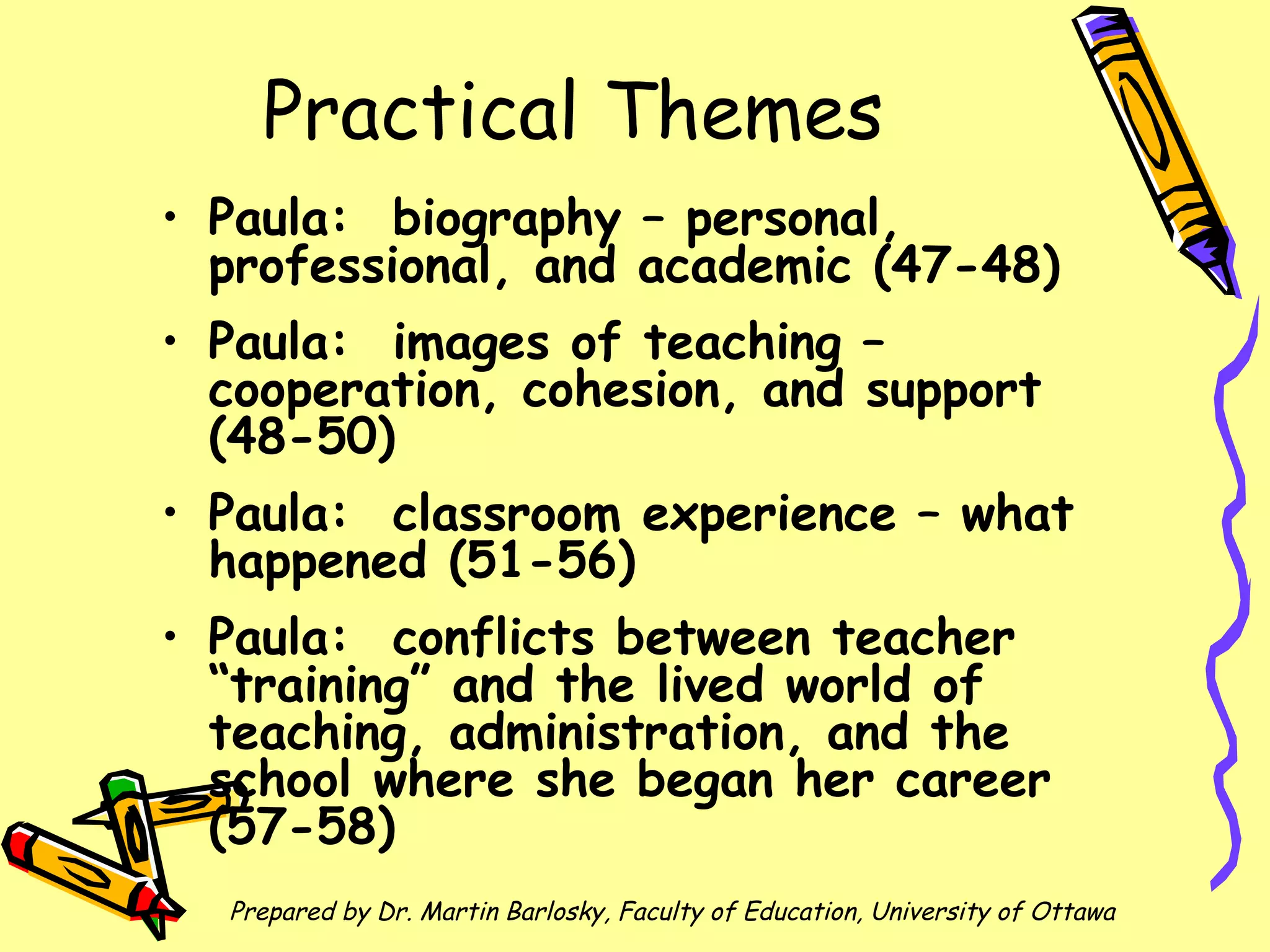 Practical Themes

• Paula: biography – personal, professional, and academic (47-48)

• Paula: images of teaching – cooperation, cohesion, and support (48-50)

• Paula: classroom experience – what happened (51-56)

• Paula: conflicts between teacher “training” and the lived world of teaching, administration, and the school where she began her career (57-58)

Prepared by Dr. Martin Barlosky, Faculty of Education, University of Ottawa